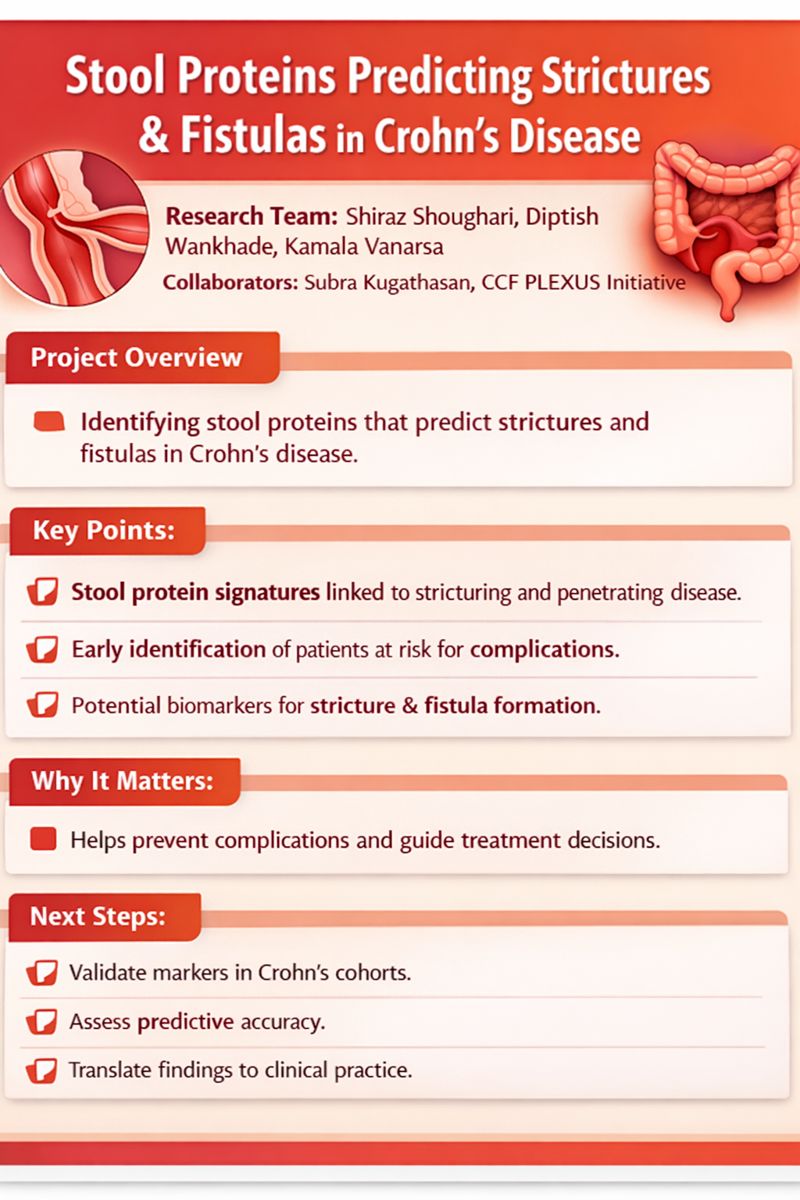 Stool Proteins Predicting Strictures & Fistulas in Crohn's Disease

Research Team: Shiraz Shoughari, Diptish Wankhade, Kamala Vanarsa

Collaborators: Subra Kugathasan, CCF PLEXUS Initiative

Project Overview

Identifying stool proteins that predict strictures and fistulas in Crohn's disease.

Key Points:

Stool protein signatures linked to stricturing and penetrating disease.

Early identification of patients at risk for complications.

Potential biomarkers for stricture & fistula formation.

Why It Matters:

Helps prevent complications and guide treatment decisions.

Next Steps:

Validate markers in Crohn's cohorts.

Assess predictive accuracy.

Translate findings to clinical practice.